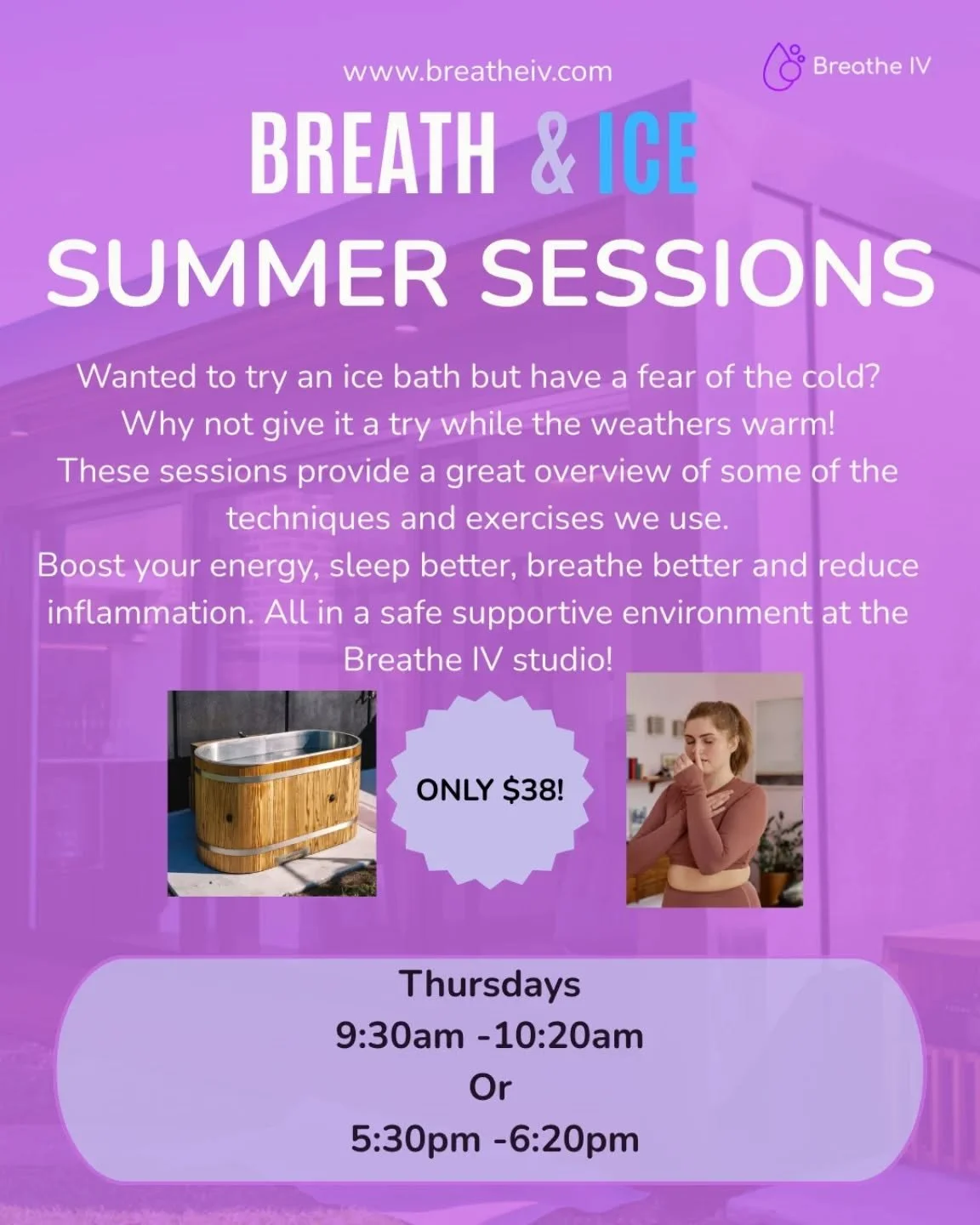 www.breatheiv.com

Breathe IV

BREATH & ICE
SUMMER SESSIONS

Wanted to try an ice bath but have a fear of the cold?
Why not give it a try while the weathers warm!
These sessions provide a great overview of some of the techniques and exercises we use.
Boost your energy, sleep better, breathe better and reduce inflammation. All in a safe supportive environment at the Breathe IV studio!

ONLY $38!

Thursdays
9:30am -10:20am
Or
5:30pm -6:20pm